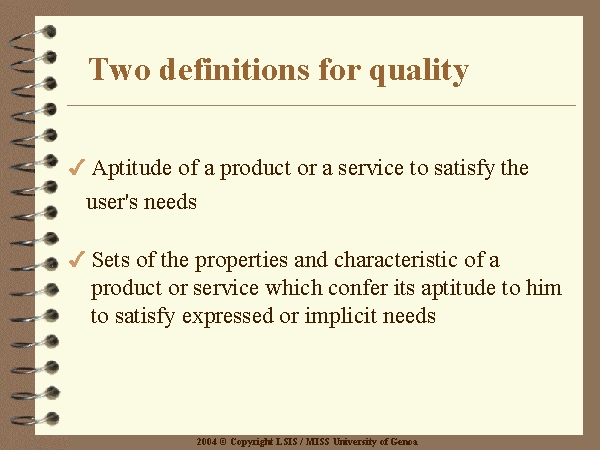 Two definitions for quality

✓ Aptitude of a product or a service to satisfy the user's needs

✓ Sets of the properties and characteristic of a product or service which confer its aptitude to him to satisfy expressed or implicit needs

2004 © Copyright LSIS / MISS University of Genoa